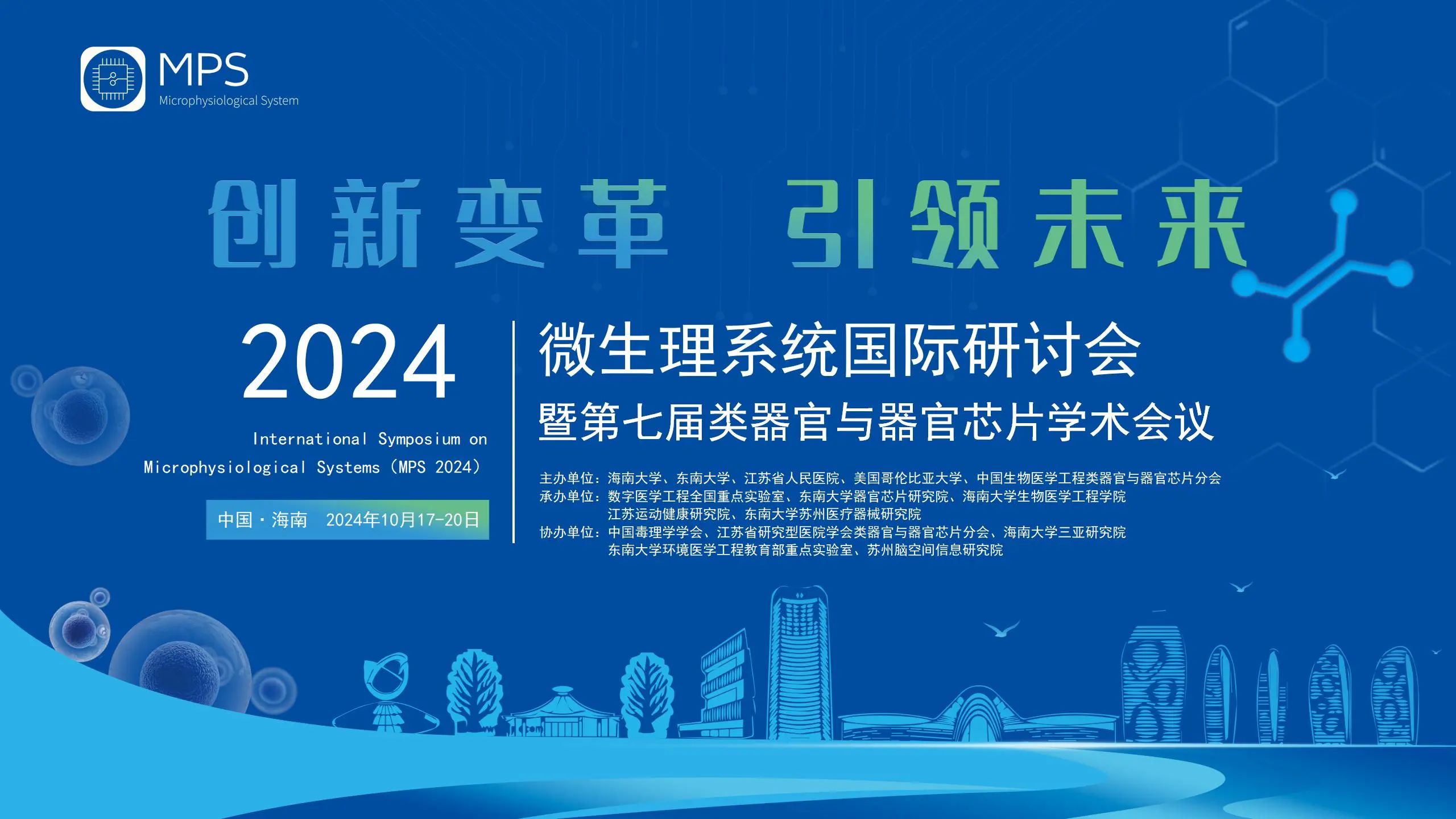 MPS
Microphysiological System

创新变革 引领未来

2024

International Symposium on Microphysiological Systems（MPS 2024）

中国·海南 2024年10月17-20日

微生理系统国际研讨会
暨第七届类器官与器官芯片学术会议

主办单位：海南大学、东南大学、江苏省人民医院、美国哥伦比亚大学、中国生物医学工程类器官与器官芯片分会
承办单位：数字医学工程全国重点实验室、东南大学器官芯片研究院、海南大学生物医学工程学院
江苏运动健康研究院、东南大学苏州医疗器械研究院
协办单位：中国毒理学学会、江苏省研究型医院学会类器官与器官芯片分会、海南大学三亚研究院
东南大学环境医学工程教育部重点实验室、苏州脑空间信息研究院